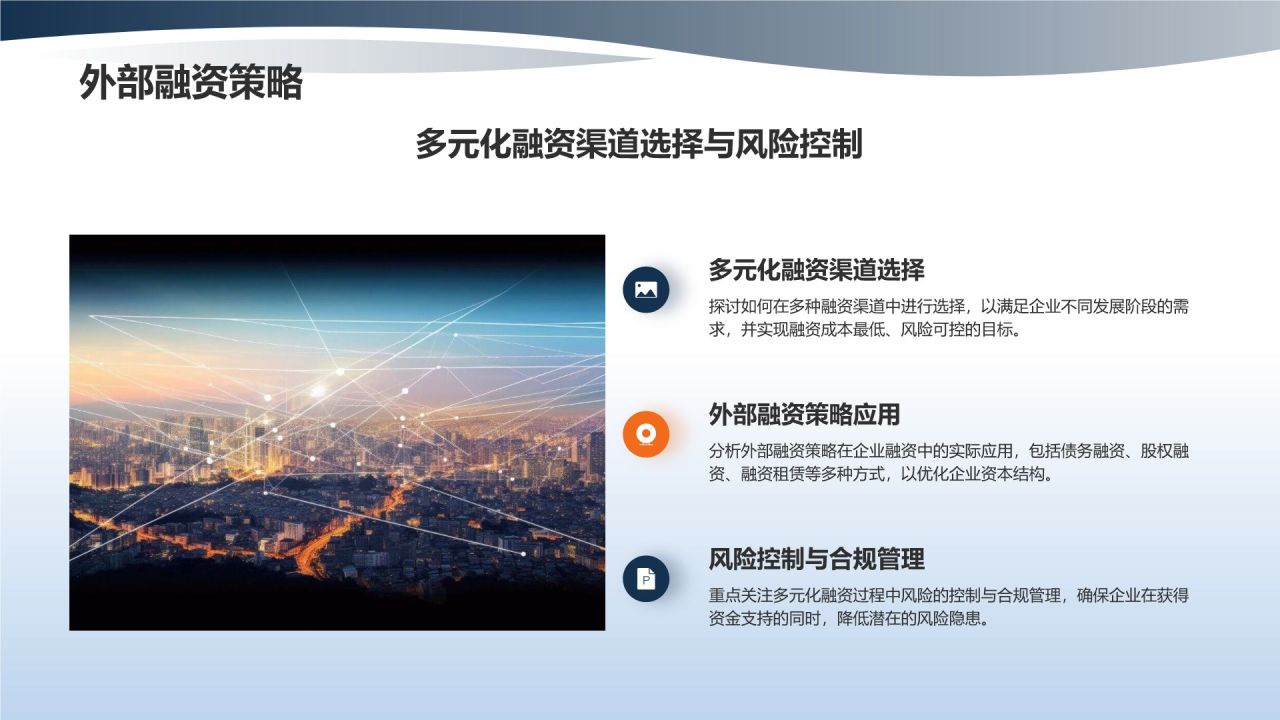 外部融资策略

多元化融资渠道选择与风险控制

多元化融资渠道选择

探讨如何在多种融资渠道中进行选择，以满足企业不同发展阶段的需求，并实现融资成本最低、风险可控的目标。

外部融资策略应用

分析外部融资策略在企业融资中的实际应用，包括债务融资、股权融资、融资租赁等多种方式，以优化企业资本结构。

风险控制与合规管理

重点关注多元化融资过程中风险的控制与合规管理，确保企业在获得资金支持的同时，降低潜在的风险隐患。